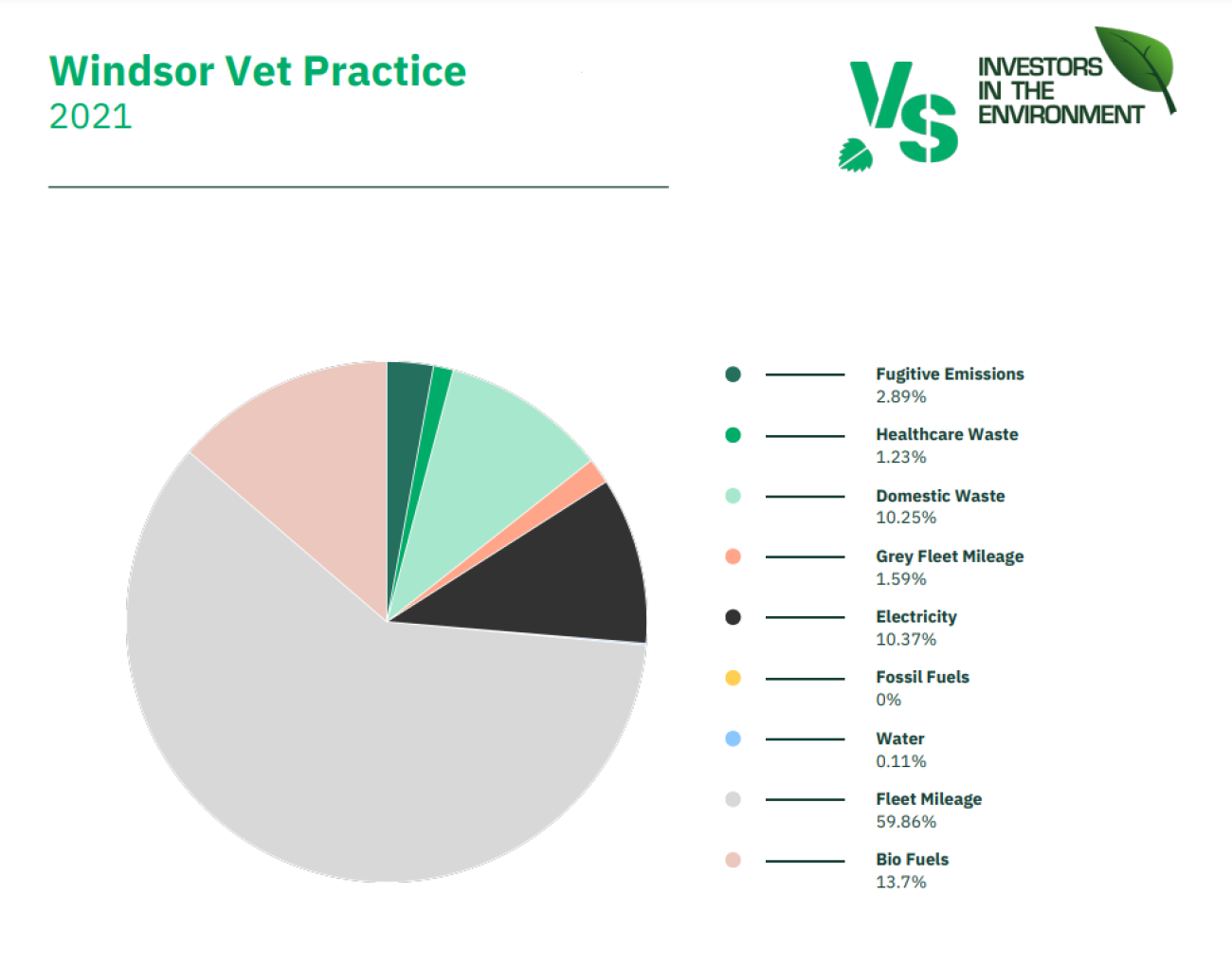 Windsor Vet Practice
2021

VS INVESTORS IN THE ENVIRONMENT

Fugitive Emissions
2.89%

Healthcare Waste
1.23%

Domestic Waste
10.25%

Grey Fleet Mileage
1.59%

Electricity
10.37%

Fossil Fuels
0%

Water
0.11%

Fleet Mileage
59.86%

Bio Fuels
13.7%